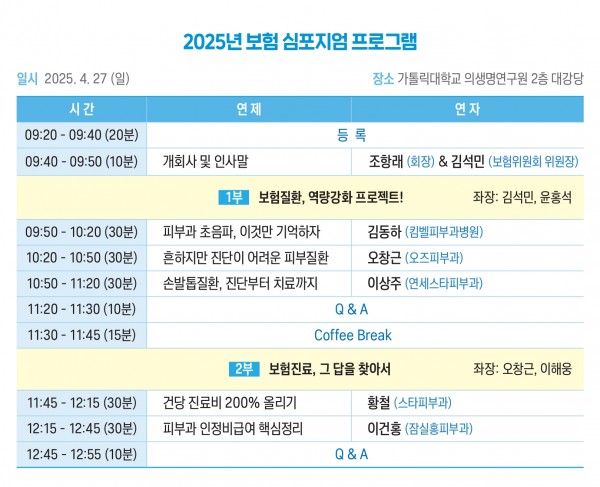 2025년 보험 심포지엄 프로그램

일시 2025. 4. 27 (일)

장소 가톨릭대학교 의생명연구원 2층 대강당

| 시 간 | 연 제 | 연 자 |
|---|---|---|
| 09:20 - 09:40 (20분) | 등 록 | |
| 09:40 - 09:50 (10분) | 개회사 및 인사말 | 조항래 (회장) & 김석민 (보험위원회 위원장) |
| 1부 보험질환, 역량강화 프로젝트! | | 좌장: 김석민, 윤홍석 |
| 09:50 - 10:20 (30분) | 피부과 초음파, 이것만 기억하자 | 김동하 (킴벨피부과병원) |
| 10:20 - 10:50 (30분) | 흔하지만 진단이 어려운 피부질환 | 오창근 (오즈피부과) |
| 10:50 - 11:20 (30분) | 손발톱질환, 진단부터 치료까지 | 이상주 (연세스타피부과) |
| 11:20 - 11:30 (10분) | Q & A | |
| 11:30 - 11:45 (15분) | Coffee Break | |
| 2부 보험진료, 그 답을 찾아서 | | 좌장: 오창근, 이해웅 |
| 11:45 - 12:15 (30분) | 건당 진료비 200% 올리기 | 황철 (스타피부과) |
| 12:15 - 12:45 (30분) | 피부과 인정비급여 핵심정리 | 이건홍 (잠실홍피부과) |
| 12:45 - 12:55 (10분) | Q & A | |